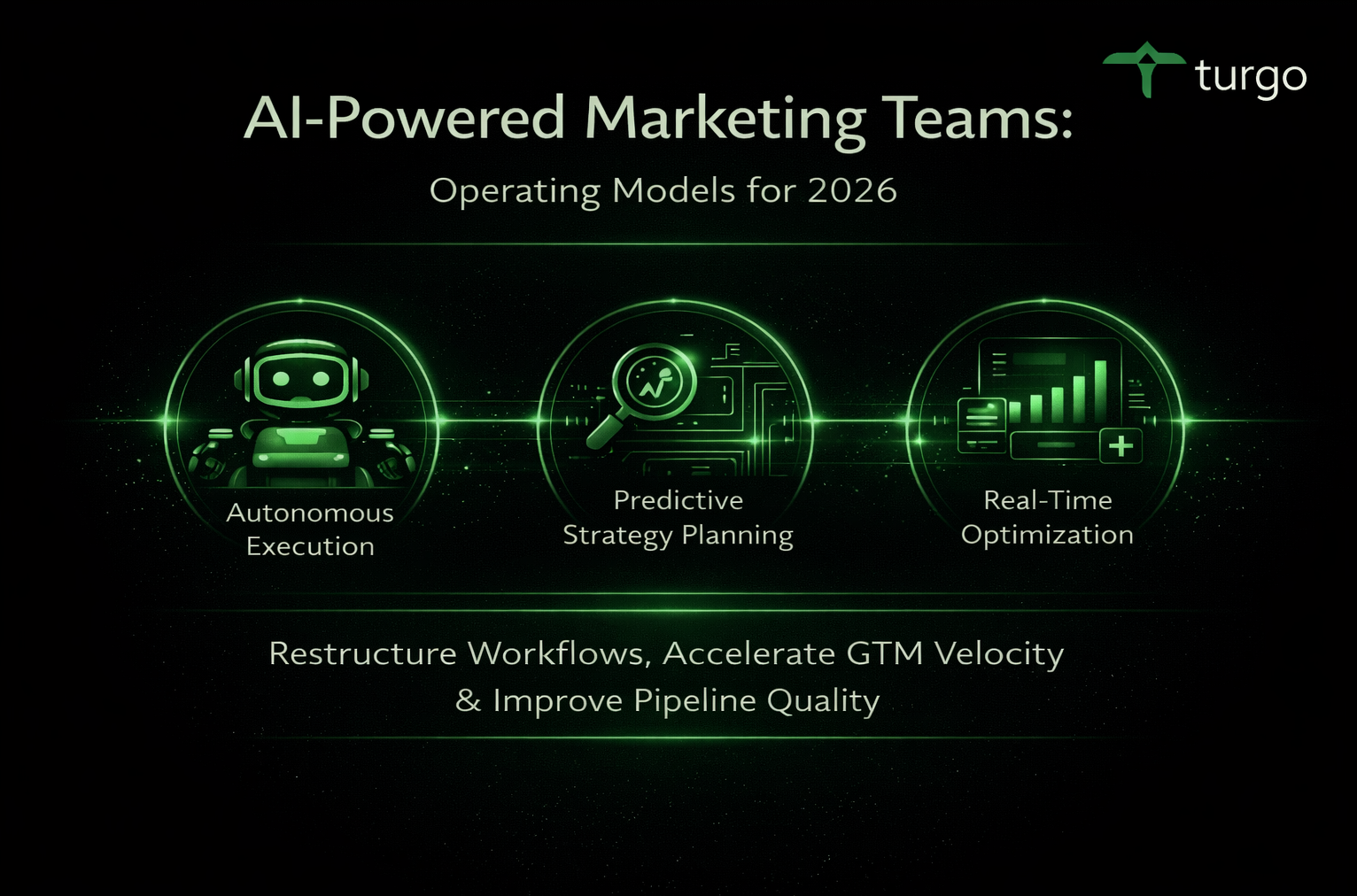 turgo

AI-Powered Marketing Teams:

Operating Models for 2026

Autonomous Execution

Predictive Strategy Planning

Real-Time Optimization

Restructure Workflows, Accelerate GTM Velocity & Improve Pipeline Quality